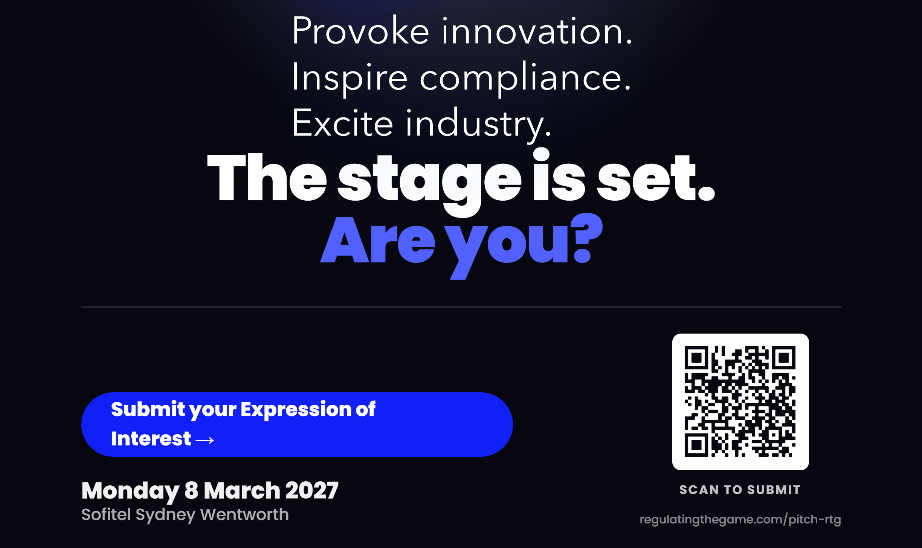 Provoke innovation.
Inspire compliance.
Excite industry.

The stage is set.
Are you?

Submit your Expression of Interest →

Monday 8 March 2027
Sofitel Sydney Wentworth

SCAN TO SUBMIT

regulatingthegame.com/pitch-rtg